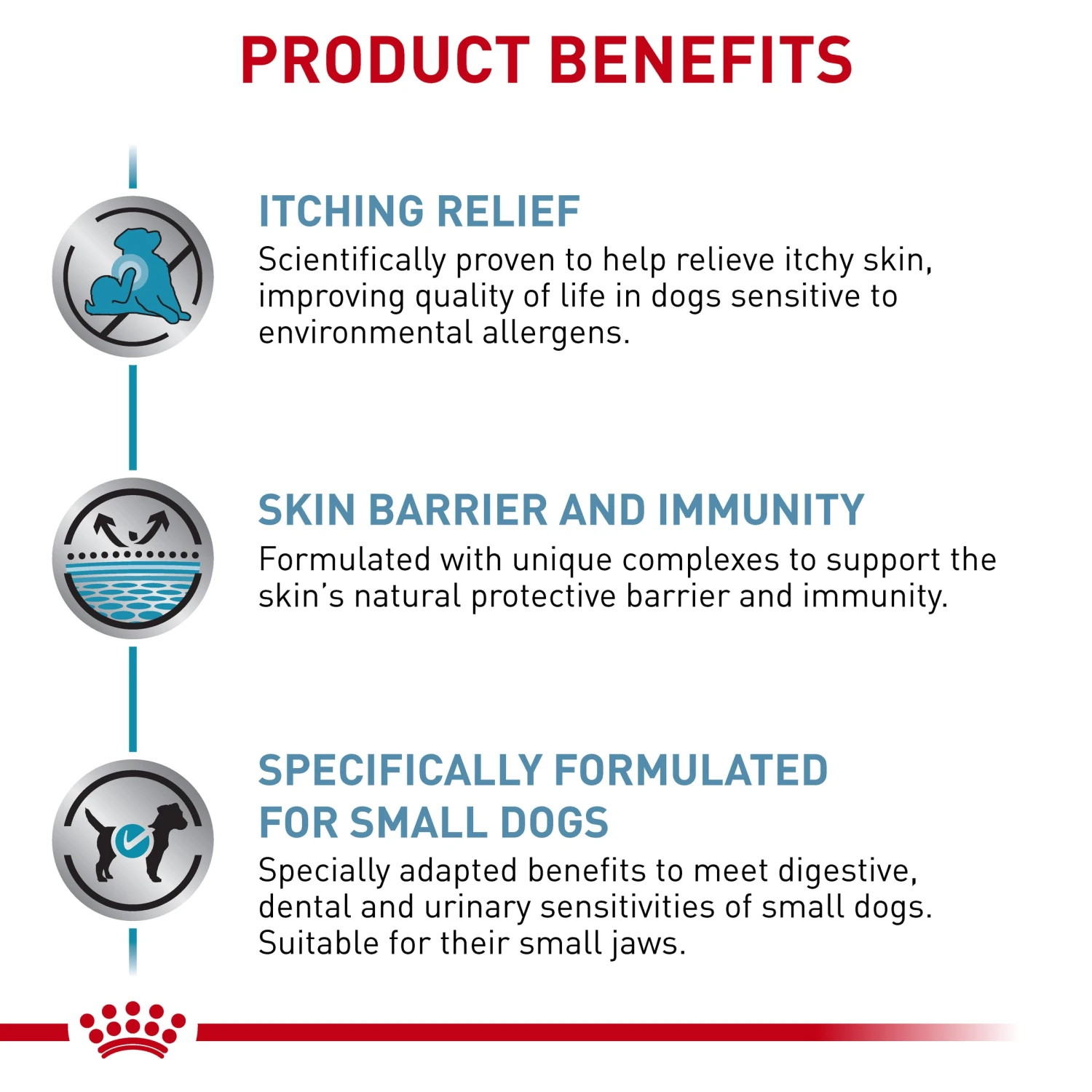 PRODUCT BENEFITS

ITCHING RELIEF
Scientifically proven to help relieve itchy skin, improving quality of life in dogs sensitive to environmental allergens.

SKIN BARRIER AND IMMUNITY
Formulated with unique complexes to support the skin's natural protective barrier and immunity.

SPECIFICALLY FORMULATED FOR SMALL DOGS
Specially adapted benefits to meet digestive, dental and urinary sensitivities of small dogs. Suitable for their small jaws.